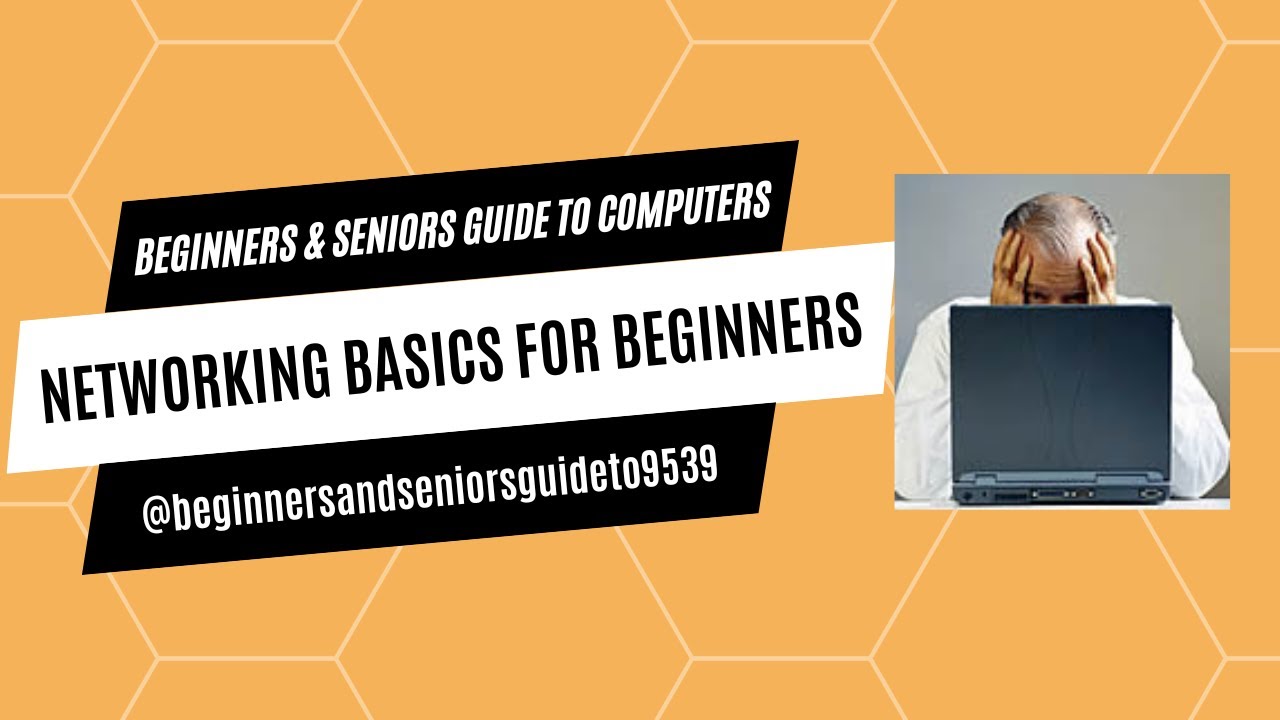 BEGINNERS & SENIORS GUIDE TO COMPUTERS

NETWORKING BASICS FOR BEGINNERS

@beginnersandseniorsguideto9539